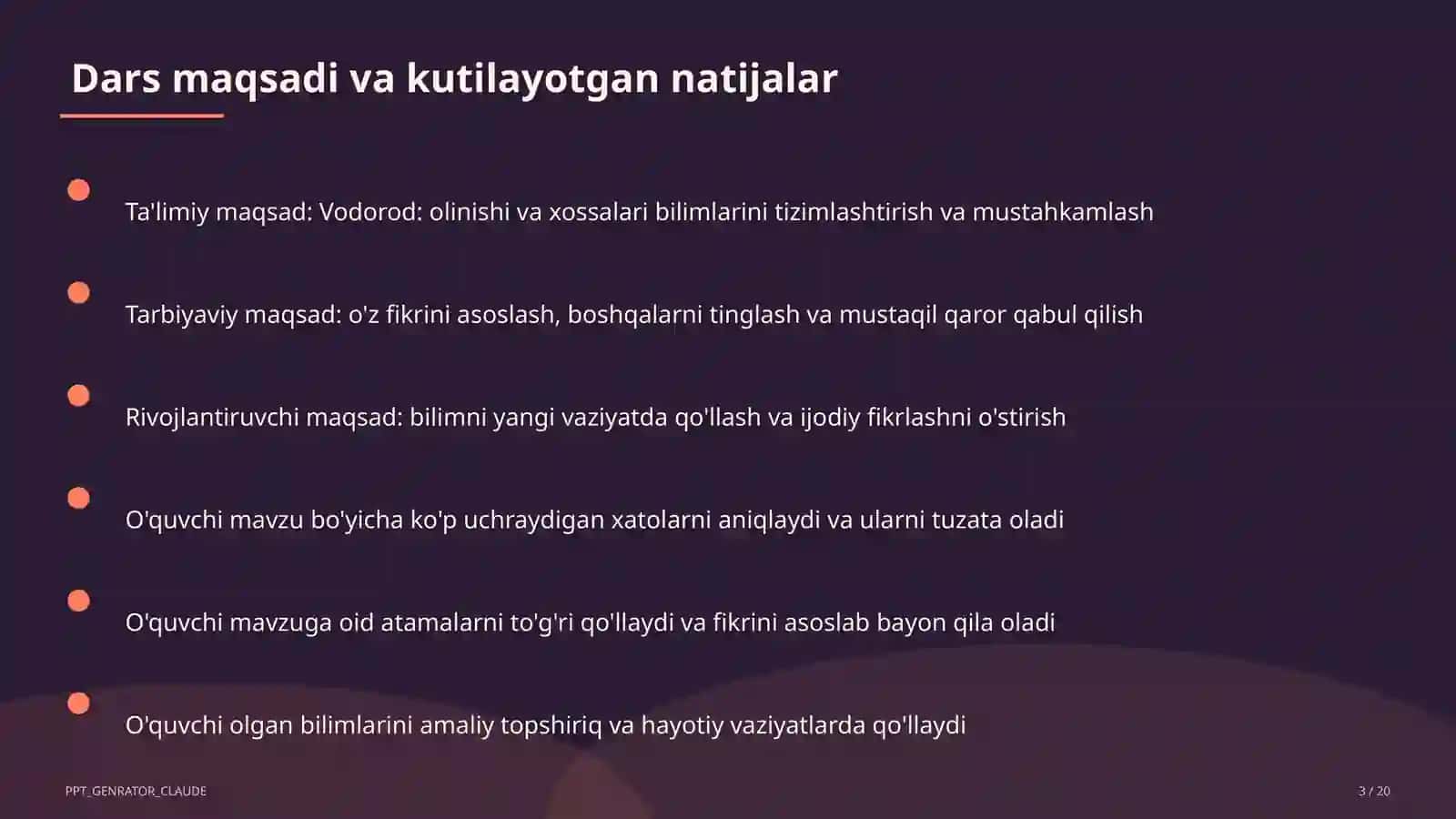 Dars maqsadi va kutilayotgan natijalar

Ta'limiy maqsad: Vodorod: olinishi va xossalari bilimlarini tizimlashtirish va mustahkamlash

Tarbiyaviy maqsad: o'z fikrini asoslash, boshqalarni tinglash va mustaqil qaror qabul qilish

Rivojlantiruvchi maqsad: bilimni yangi vaziyatda qo'llash va ijodiy fikrlashni o'stirish

O'quvchi mavzu bo'yicha ko'p uchraydigan xatolarni aniqlaydi va ularni tuzata oladi

O'quvchi mavzuga oid atamalarni to'g'ri qo'llaydi va fikrini asoslab bayon qila oladi

O'quvchi olgan bilimlarini amaliy topshiriq va hayotiy vaziyatlarda qo'llaydi

PPT_GENRATOR_CLAUDE

3 / 20